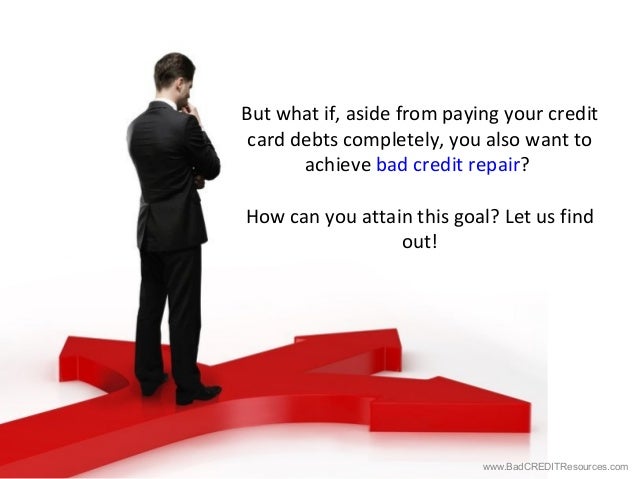 But what if, aside from paying your credit card debts completely, you also want to achieve bad credit repair?

How can you attain this goal? Let us find out!

www.BadCREDITResources.com